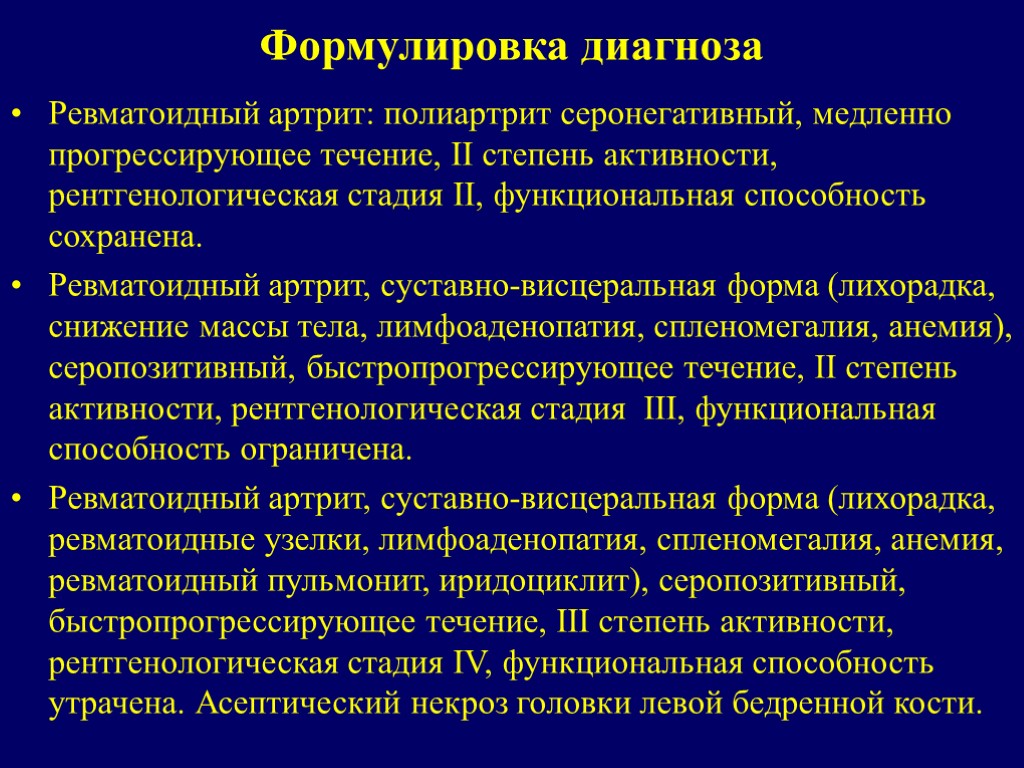 Формулировка диагноза

• Ревматоидный артрит: полиартрит серонегативный, медленно прогрессирующее течение, II степень активности, рентгенологическая стадия II, функциональная способность сохранена.

• Ревматоидный артрит, суставно-висцеральная форма (лихорадка, снижение массы тела, лимфоаденопатия, спленомегалия, анемия), серопозитивный, быстропрогрессирующее течение, II степень активности, рентгенологическая стадия III, функциональная способность ограничена.

• Ревматоидный артрит, суставно-висцеральная форма (лихорадка, ревматоидные узелки, лимфоаденопатия, спленомегалия, анемия, ревматоидный пульмонит, иридоциклит), серопозитивный, быстропрогрессирующее течение, III степень активности, рентгенологическая стадия IV, функциональная способность утрачена. Асептический некроз головки левой бедренной кости.